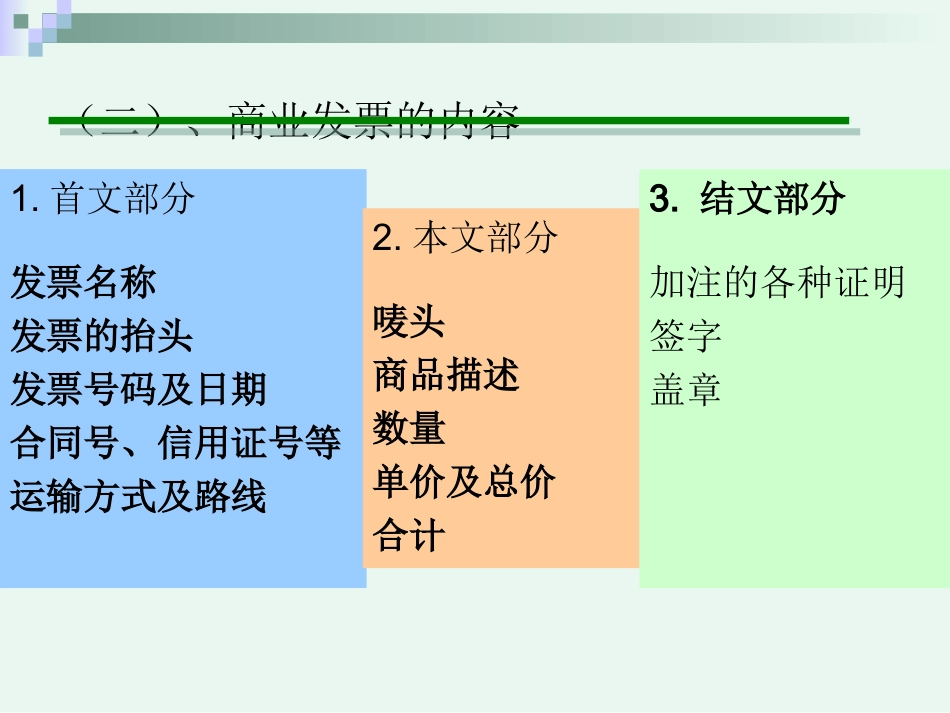 （二）、商业发票的内容

1. 首文部分

发票名称
发票的抬头
发票号码及日期
合同号、信用证号等
运输方式及路线

2. 本文部分

唛头
商品描述
数量
单价及总价
合计

3. 结文部分

加注的各种证明
签字
盖章